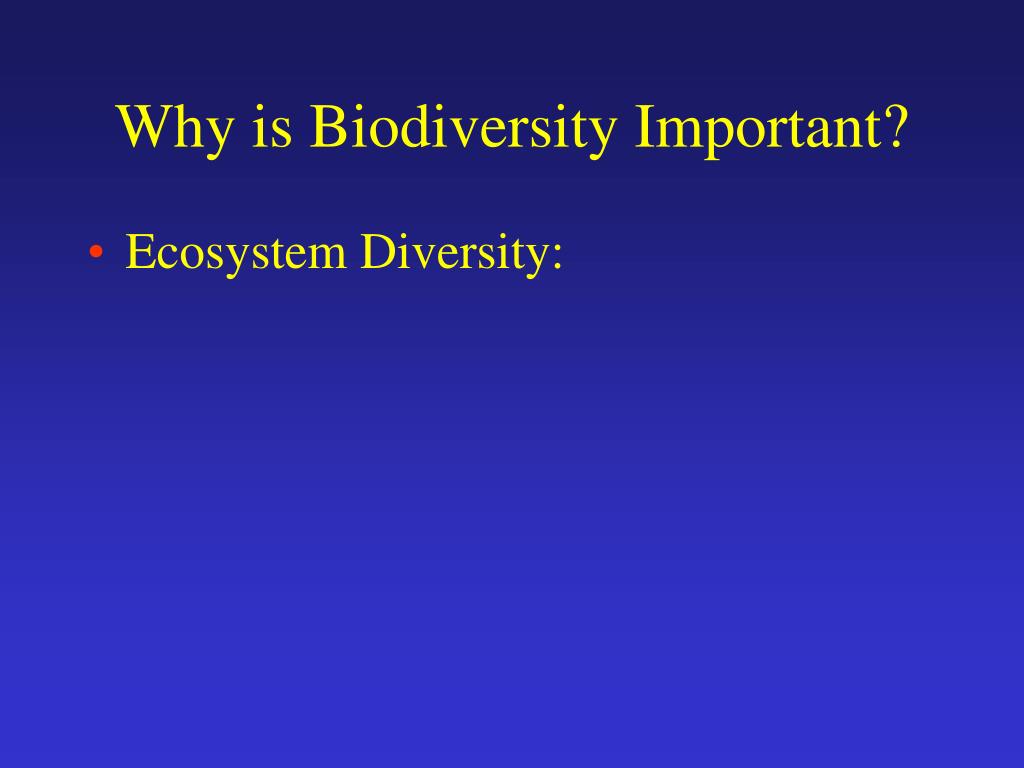 Why is Biodiversity Important?

• Ecosystem Diversity: